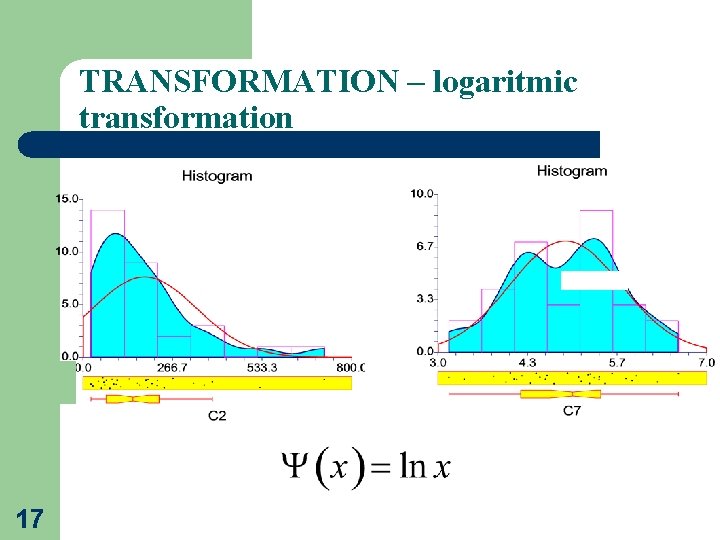 TRANSFORMATION – logaritmic transformation

Histogram

15.0
10.0
5.0
0.0
0.0
266.7
533.3
800.0
C2

Histogram

10.0
6.7
3.3
0.0
3.0
4.3
5.7
7.0
C7

$\Psi(x) = \ln x$

17